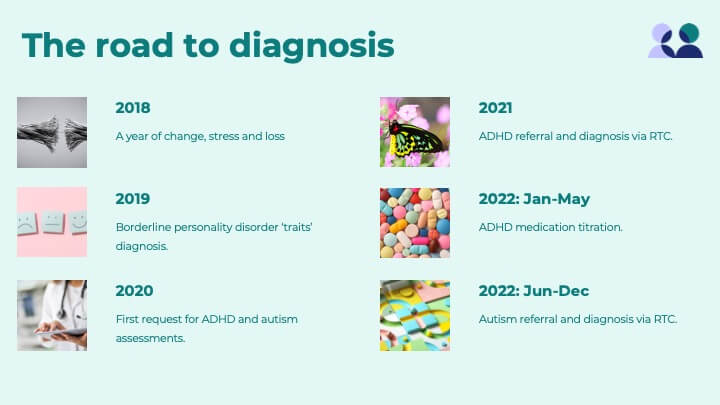 The road to diagnosis

2018

A year of change, stress and loss

2019

Borderline personality disorder 'traits' diagnosis.

2020

First request for ADHD and autism assessments.

2021

ADHD referral and diagnosis via RTC.

2022: Jan-May

ADHD medication titration.

2022: Jun-Dec

Autism referral and diagnosis via RTC.